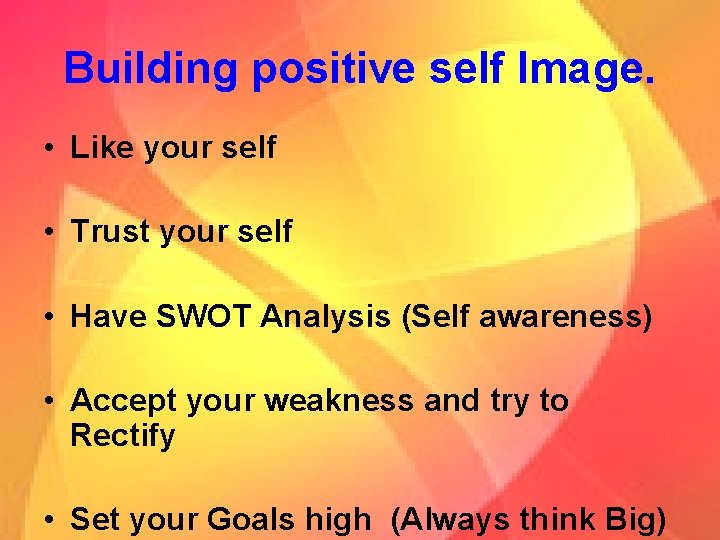 Building positive self Image.

• Like your self

• Trust your self

• Have SWOT Analysis (Self awareness)

• Accept your weakness and try to Rectify

• Set your Goals high (Always think Big)